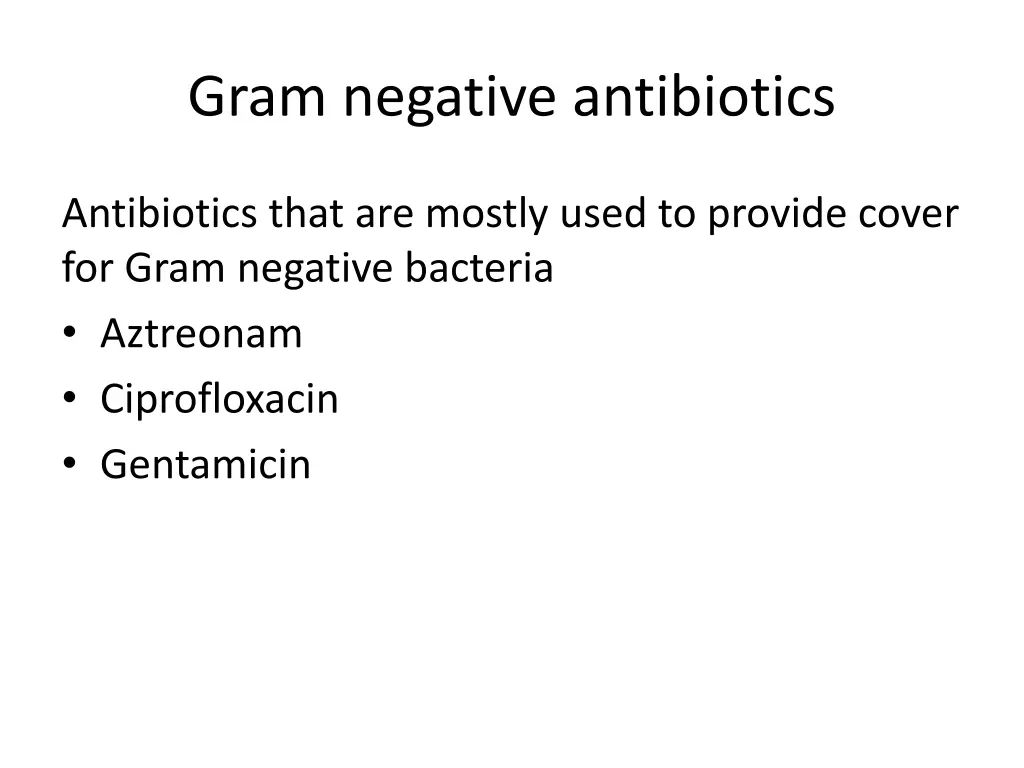 Gram negative antibiotics

Antibiotics that are mostly used to provide cover for Gram negative bacteria

• Aztreonam
• Ciprofloxacin
• Gentamicin